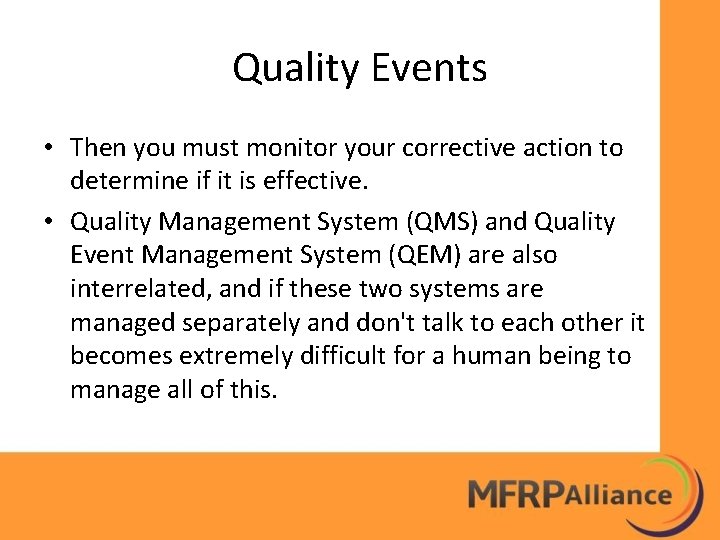 Quality Events

• Then you must monitor your corrective action to determine if it is effective.

• Quality Management System (QMS) and Quality Event Management System (QEM) are also interrelated, and if these two systems are managed separately and don't talk to each other it becomes extremely difficult for a human being to manage all of this.

MFRPAlliance